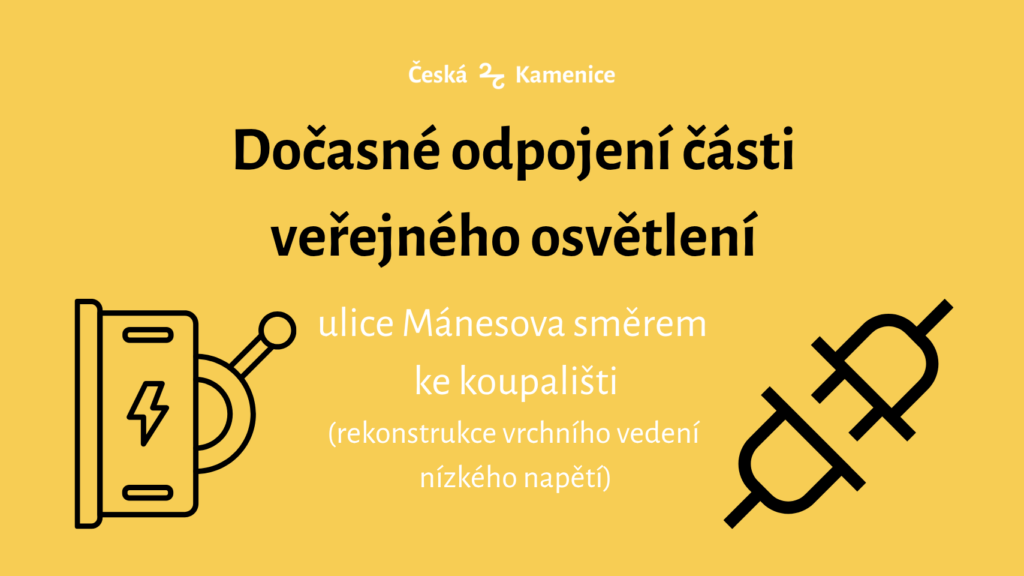 Česká Kamenice

Dočasné odpojení části veřejného osvětlení

ulice Mánesova směrem ke koupališti
(rekonstrukce vrchního vedení nízkého napětí)